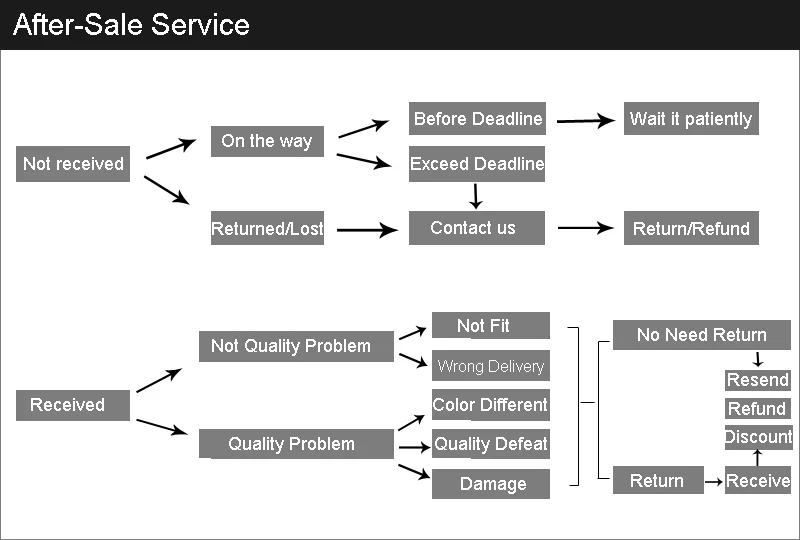 After-Sale Service

Not received

On the way

Returned/Lost

Before Deadline

Exceed Deadline

Contact us

Wait it patiently

Return/Refund

Received

Not Quality Problem

Quality Problem

Not Fit

Wrong Delivery

Color Different

Quality Defeat

Damage

No Need Return

Resend

Refund

Discount

Return

Receive